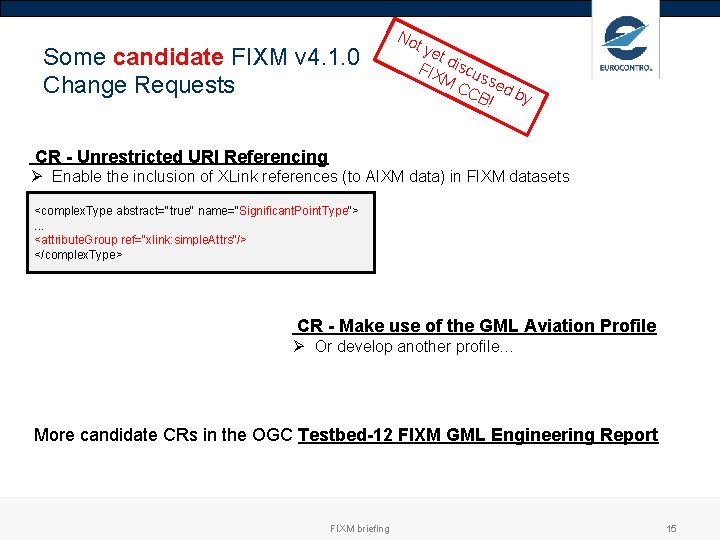 Some candidate FIXM v4.1.0 Change Requests

Not yet discussed by FIXM CCB!

EUROCONTROL

CR - Unrestricted URI Referencing

➢ Enable the inclusion of XLink references (to AIXM data) in FIXM datasets

<complexType abstract="true" name="SignificantPointType">
...
<attributeGroup ref="xlink:simpleAttrs"/>
</complexType>

CR - Make use of the GML Aviation Profile

➢ Or develop another profile…

More candidate CRs in the OGC Testbed-12 FIXM GML Engineering Report

FIXM briefing

15